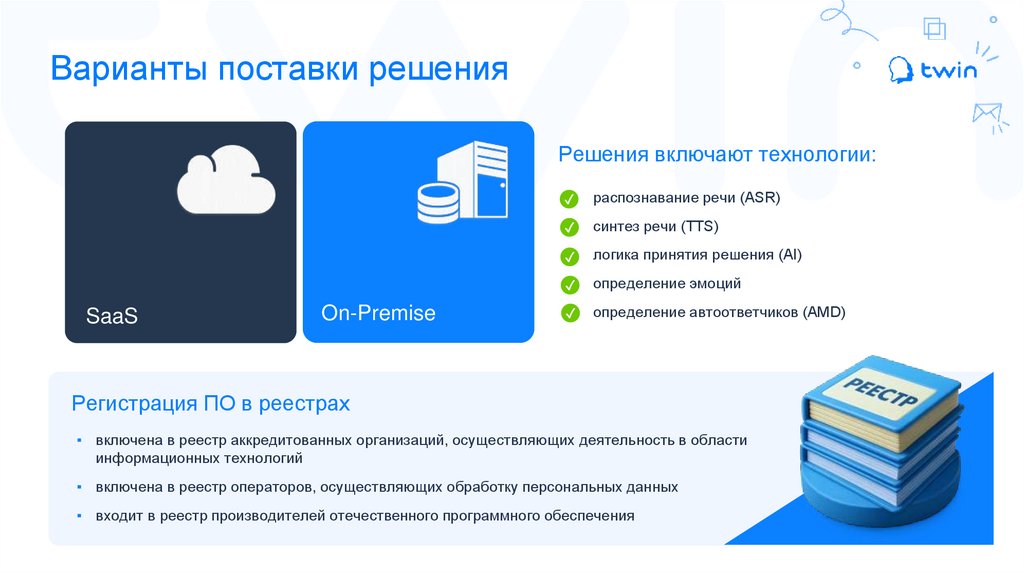 Варианты поставки решения

twin

SaaS

On-Premise

Решения включают технологии:

распознавание речи (ASR)

синтез речи (TTS)

логика принятия решения (AI)

определение эмоций

определение автоответчиков (AMD)

Регистрация ПО в реестрах

▪ включена в реестр аккредитованных организаций, осуществляющих деятельность в области информационных технологий

▪ включена в реестр операторов, осуществляющих обработку персональных данных

▪ входит в реестр производителей отечественного программного обеспечения

РЕЕСТР